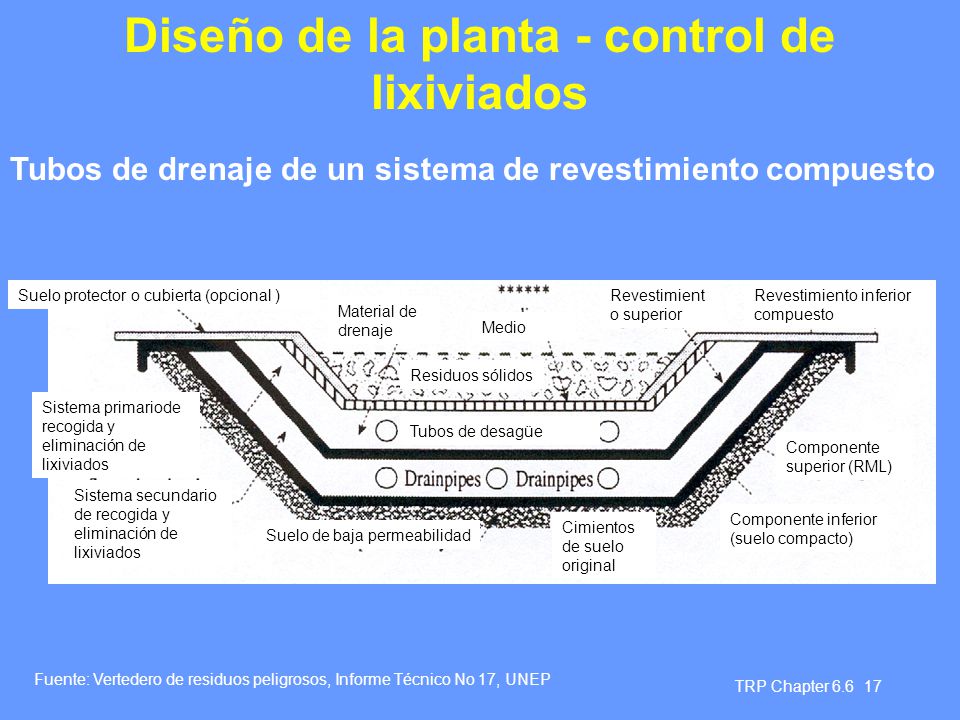 Diseño de la planta - control de lixiviados

Tubos de drenaje de un sistema de revestimiento compuesto

Suelo protector o cubierta (opcional )

Material de drenaje

******

Medio

Revestimient o superior

Revestimiento inferior compuesto

Residuos sólidos

Sistema primariode recogida y eliminación de lixiviados

Tubos de desagüe

Componente superior (RML)

Drainpipes

Drainpipes

Sistema secundario de recogida y eliminación de lixiviados

Suelo de baja permeabilidad

Cimientos de suelo original

Componente inferior (suelo compacto)

Fuente: Vertedero de residuos peligrosos, Informe Técnico No 17, UNEP

TRP Chapter 6.6 17